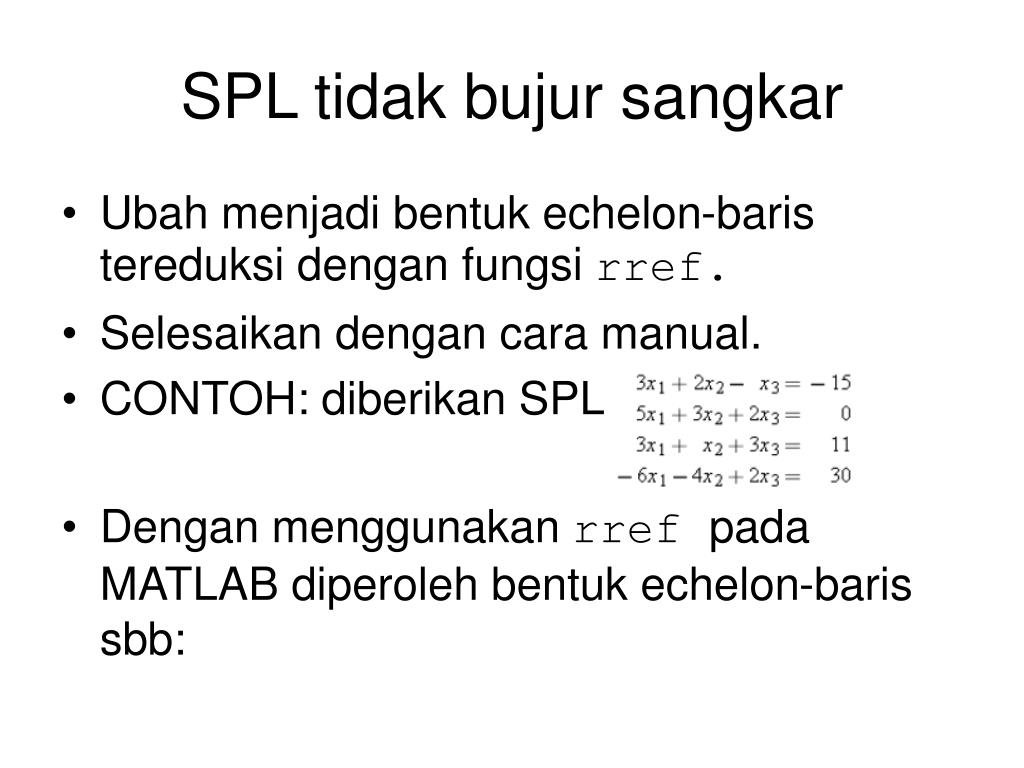 SPL tidak bujur sangkar

• Ubah menjadi bentuk echelon-baris tereduksi dengan fungsi rref.
• Selesaikan dengan cara manual.
• CONTOH: diberikan SPL

$3x_1 + 2x_2 - x_3 = -15$
$5x_1 + 3x_2 + 2x_3 = 0$
$3x_1 + x_2 + 3x_3 = 11$
$-6x_1 - 4x_2 + 2x_3 = 30$

• Dengan menggunakan rref pada MATLAB diperoleh bentuk echelon-baris sbb: